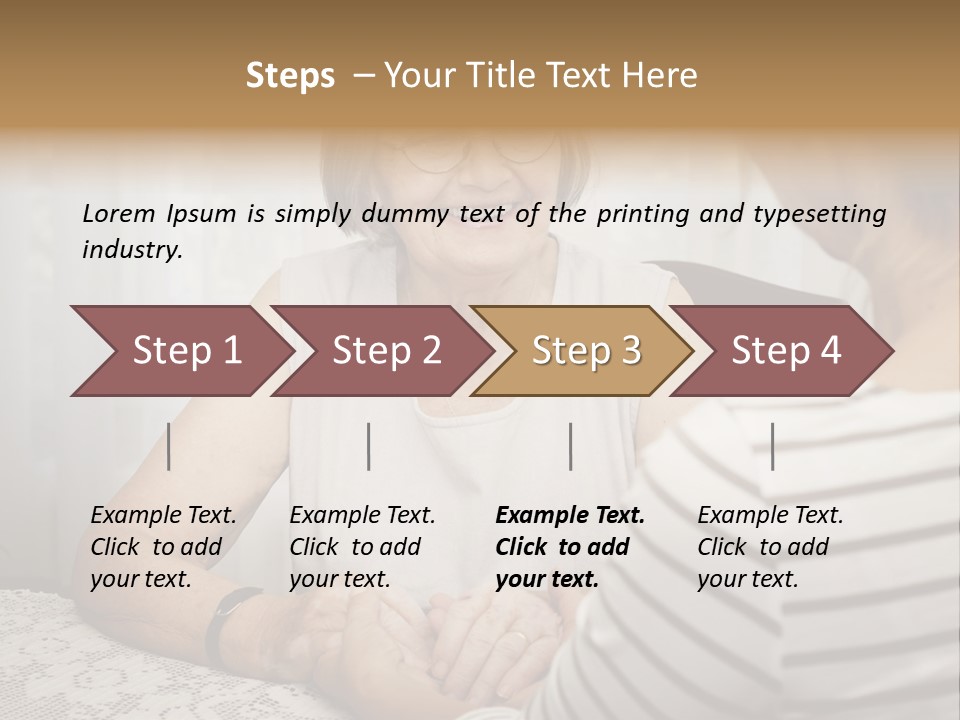 Steps – Your Title Text Here

Lorem Ipsum is simply dummy text of the printing and typesetting industry.

Step 1

Step 2

Step 3

Step 4

Example Text. Click to add your text.

Example Text. Click to add your text.

Example Text. Click to add your text.

Example Text. Click to add your text.